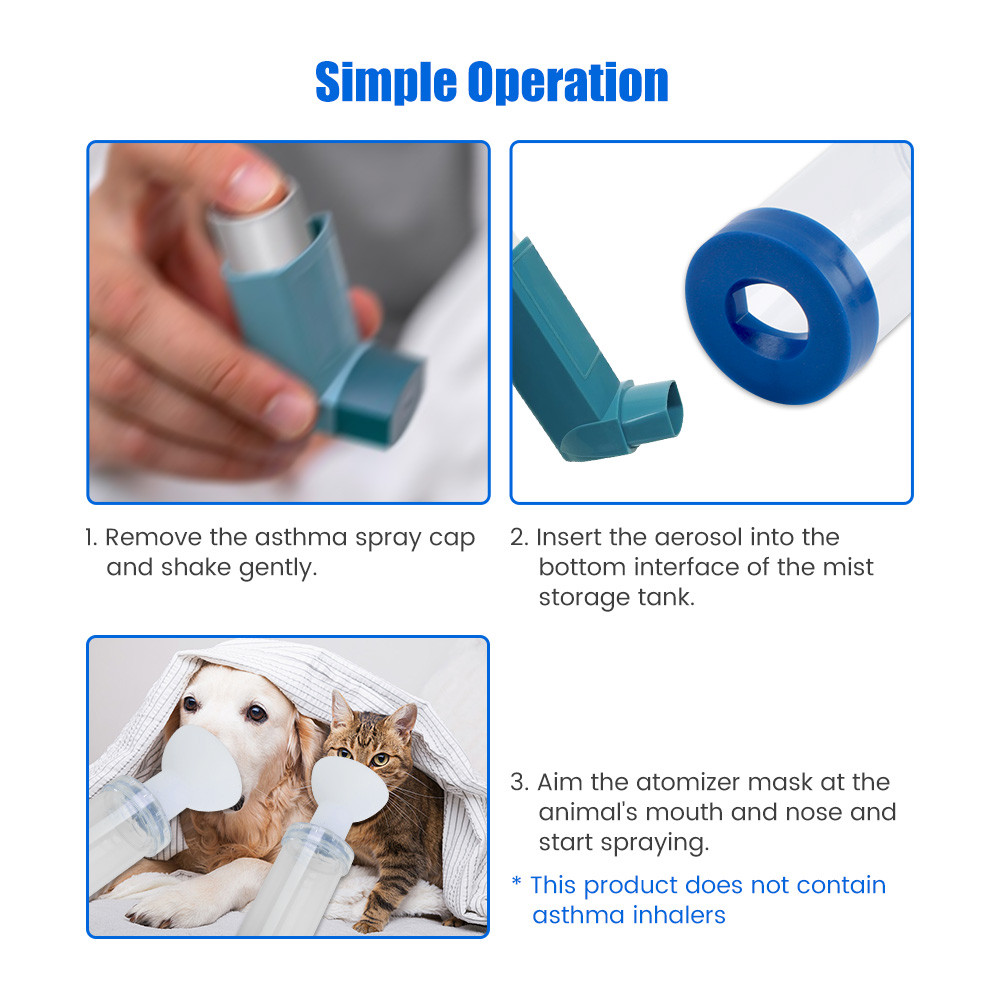 Simple Operation

1. Remove the asthma spray cap and shake gently.

2. Insert the aerosol into the bottom interface of the mist storage tank.

3. Aim the atomizer mask at the animal's mouth and nose and start spraying.

* This product does not contain asthma inhalers